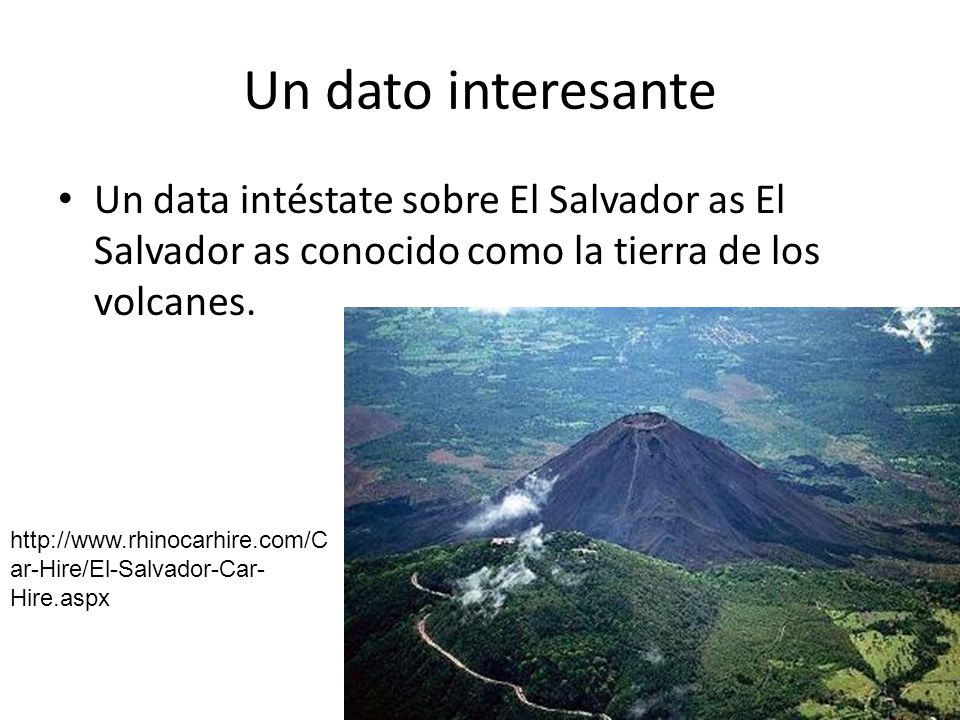 Un dato interesante

• Un data intéstate sobre El Salvador as El Salvador as conocido como la tierra de los volcanes.

http://www.rhinocarhire.com/Car-Hire/El-Salvador-Car-Hire.aspx